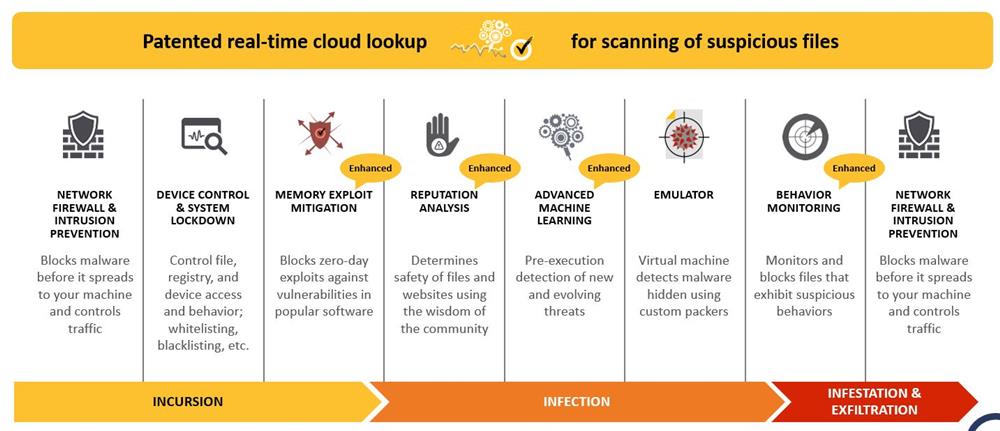 Patented real-time cloud lookup for scanning of suspicious files

NETWORK FIREWALL & INTRUSION PREVENTION
Blocks malware before it spreads to your machine and controls traffic

DEVICE CONTROL & SYSTEM LOCKDOWN
Control file, registry, and device access and behavior; whitelisting, blacklisting, etc.

Enhanced
MEMORY EXPLOIT MITIGATION
Blocks zero-day exploits against vulnerabilities in popular software

Enhanced
REPUTATION ANALYSIS
Determines safety of files and websites using the wisdom of the community

Enhanced
ADVANCED MACHINE LEARNING
Pre-execution detection of new and evolving threats

EMULATOR
Virtual machine detects malware hidden using custom packers

Enhanced
BEHAVIOR MONITORING
Monitors and blocks files that exhibit suspicious behaviors

NETWORK FIREWALL & INTRUSION PREVENTION
Blocks malware before it spreads to your machine and controls traffic

INCURSION

INFECTION

INFESTATION & EXFILTRATION